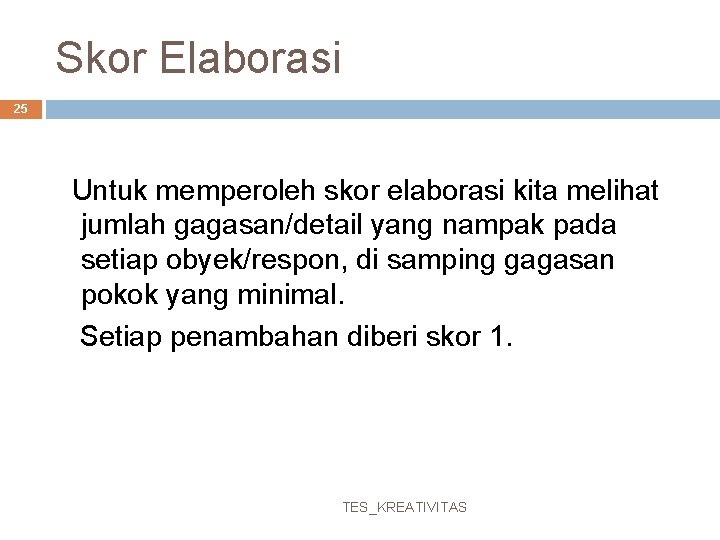 Skor Elaborasi

25

Untuk memperoleh skor elaborasi kita melihat jumlah gagasan/detail yang nampak pada setiap obyek/respon, di samping gagasan pokok yang minimal.

Setiap penambahan diberi skor 1.

TES_KREATIVITAS